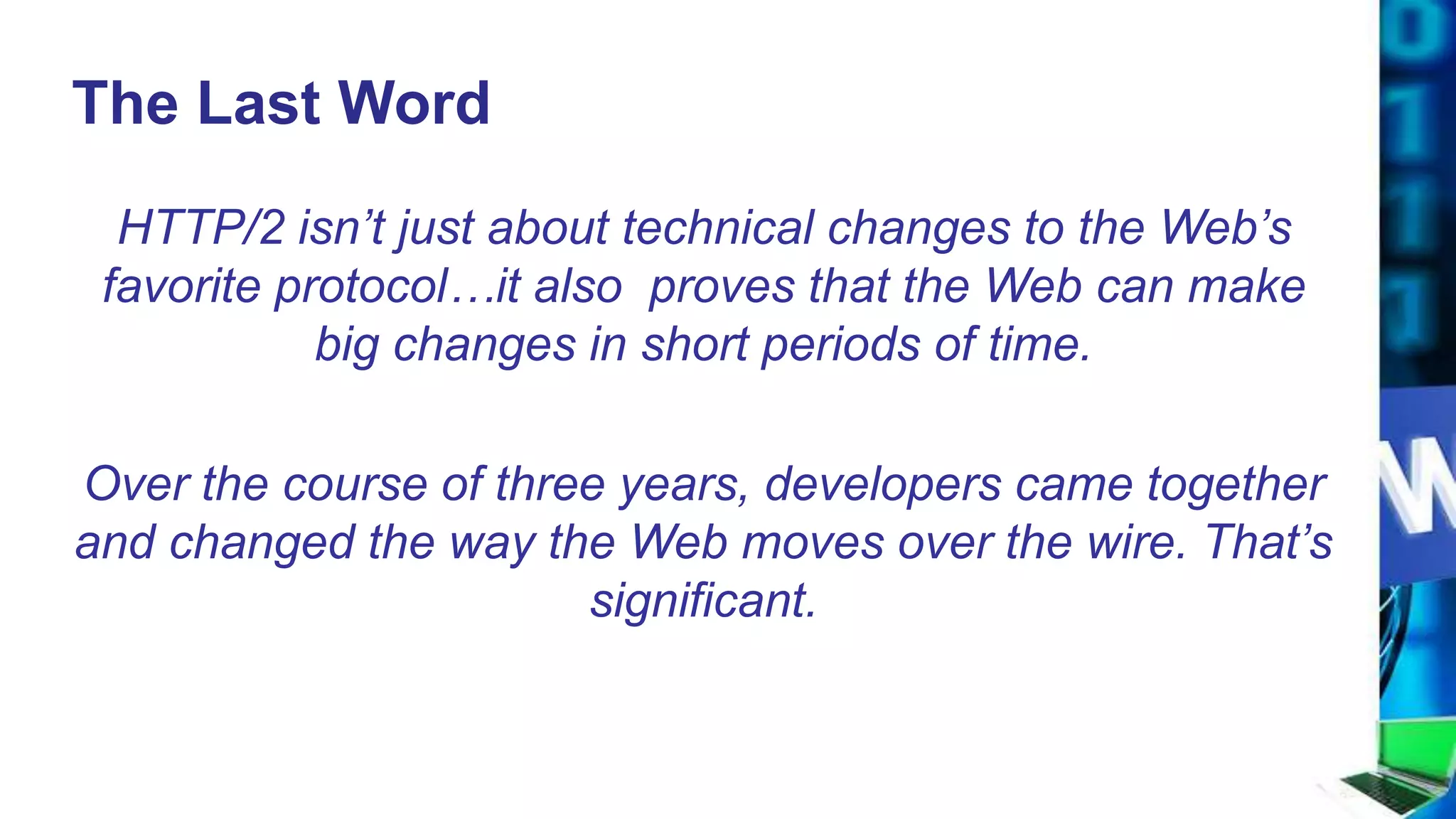 The Last Word

HTTP/2 isn't just about technical changes to the Web's favorite protocol…it also proves that the Web can make big changes in short periods of time.

Over the course of three years, developers came together and changed the way the Web moves over the wire. That's significant.